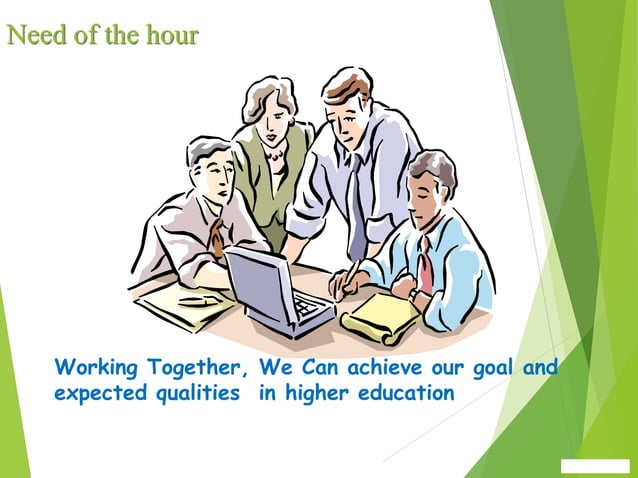 Need of the hour

Working Together, We Can achieve our goal and expected qualities in higher education